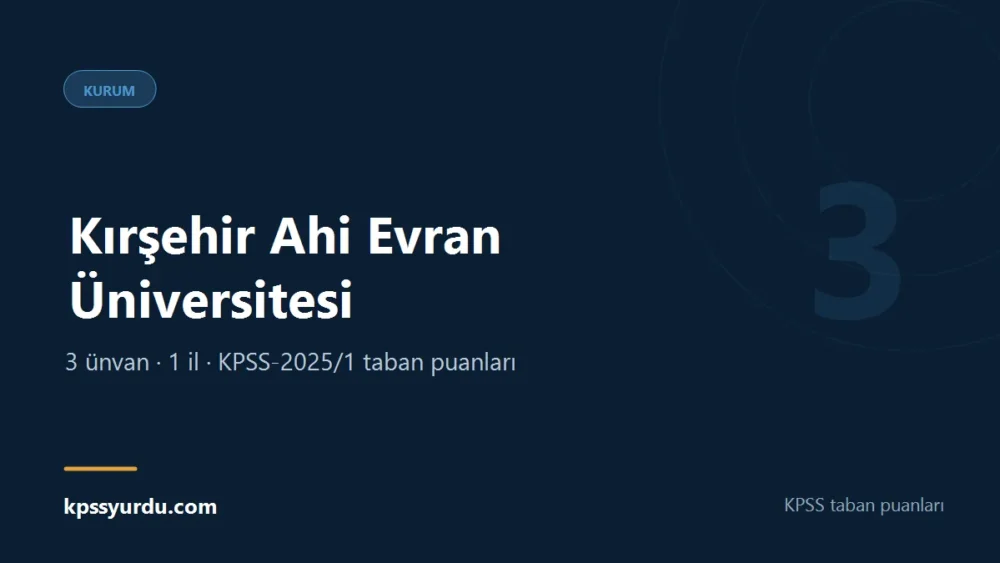 KURUM

Kırşehir Ahi Evran Üniversitesi

3 ünvan · 1 il · KPSS-2025/1 taban puanları

3

kpssyurdu.com

KPSS taban puanları